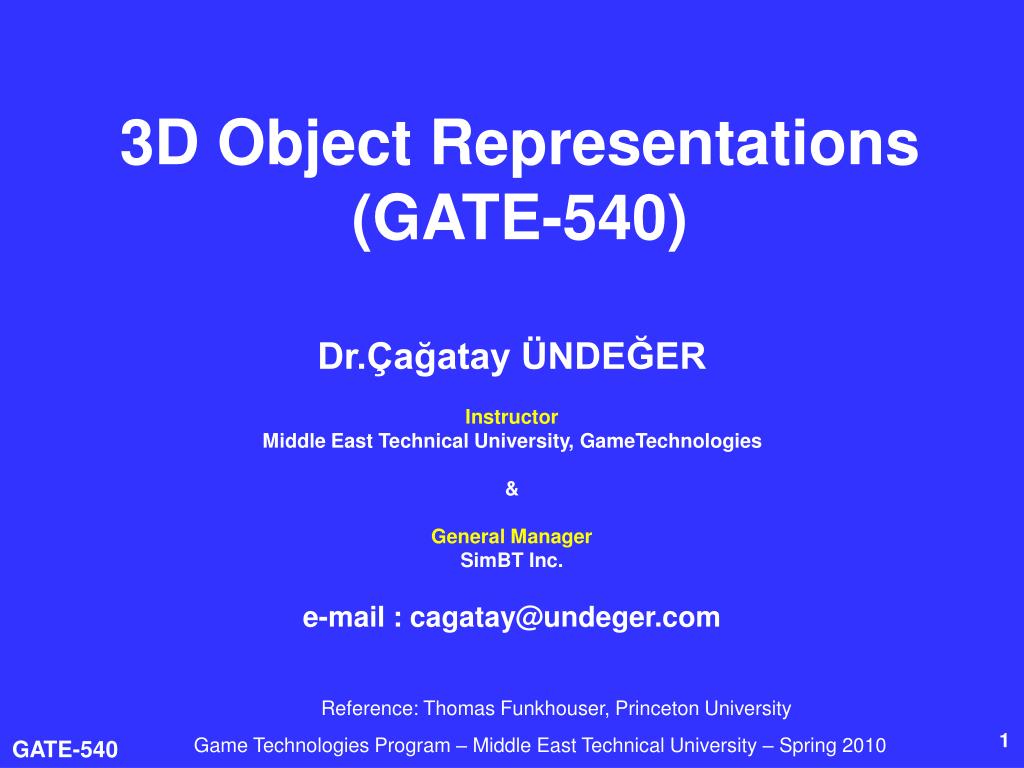 3D Object Representations (GATE-540)

Dr.Çağatay ÜNDEĞER

Instructor
Middle East Technical University, GameTechnologies

&

General Manager
SimBT Inc.

e-mail : cagatay@undeger.com

Reference: Thomas Funkhouser, Princeton University

GATE-540

Game Technologies Program – Middle East Technical University – Spring 2010

1